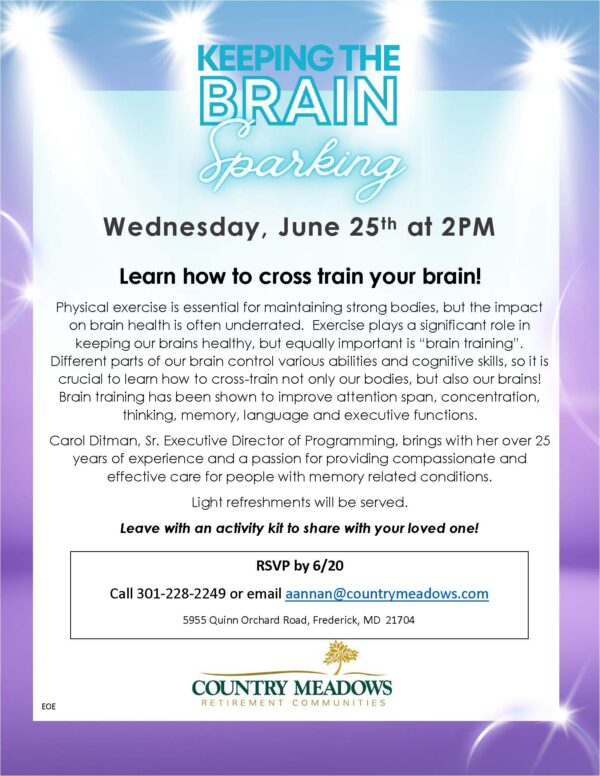 KEEPING THE BRAIN Sparking

Wednesday, June 25th at 2PM

Learn how to cross train your brain!

Physical exercise is essential for maintaining strong bodies, but the impact on brain health is often underrated. Exercise plays a significant role in keeping our brains healthy, but equally important is "brain training". Different parts of our brain control various abilities and cognitive skills, so it is crucial to learn how to cross-train not only our bodies, but also our brains! Brain training has been shown to improve attention span, concentration, thinking, memory, language and executive functions.

Carol Ditman, Sr. Executive Director of Programming, brings with her over 25 years of experience and a passion for providing compassionate and effective care for people with memory related conditions.

Light refreshments will be served.

Leave with an activity kit to share with your loved one!

RSVP by 6/20

Call 301-228-2249 or email aannan@countrymeadows.com

5955 Quinn Orchard Road, Frederick, MD 21704

COUNTRY MEADOWS
RETIREMENT COMMUNITIES

EOE